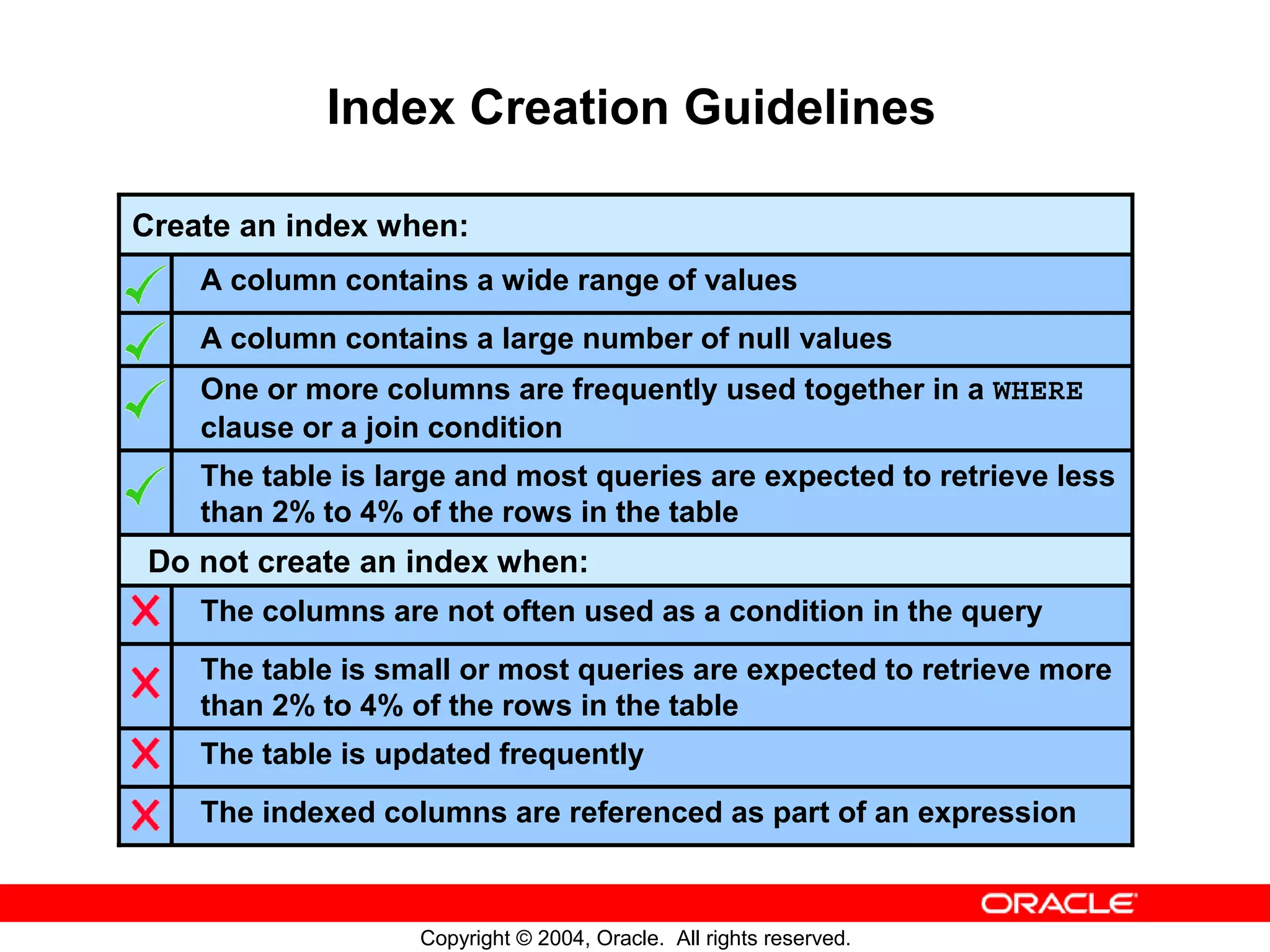 Index Creation Guidelines

Create an index when:

A column contains a wide range of values

A column contains a large number of null values

One or more columns are frequently used together in a WHERE clause or a join condition

The table is large and most queries are expected to retrieve less than 2% to 4% of the rows in the table

Do not create an index when:

The columns are not often used as a condition in the query

The table is small or most queries are expected to retrieve more than 2% to 4% of the rows in the table

The table is updated frequently

The indexed columns are referenced as part of an expression

ORACLE

Copyright © 2004, Oracle. All rights reserved.